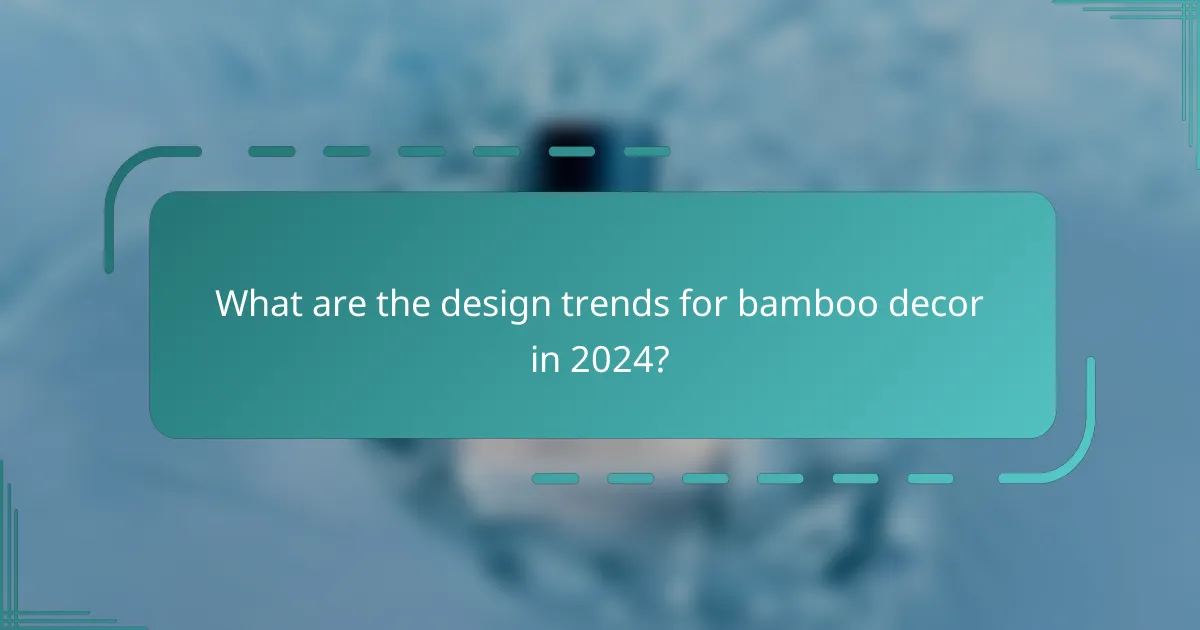 What are the design trends for bamboo decor in 2024?